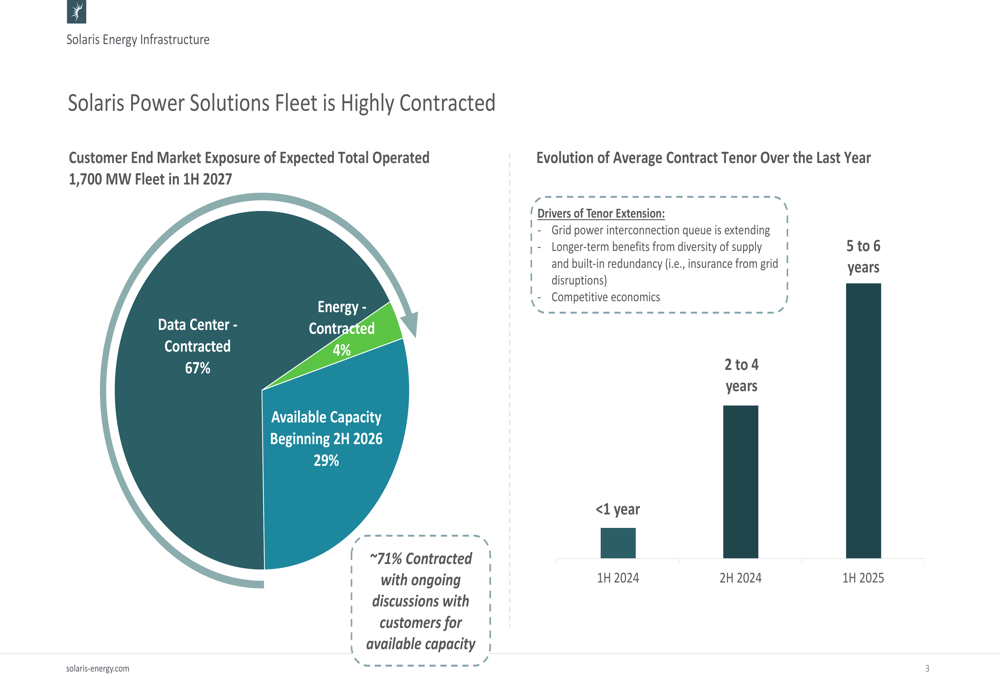 Solaris Energy Infrastructure

Solaris Power Solutions Fleet is Highly Contracted

Customer End Market Exposure of Expected Total Operated 1,700 MW Fleet in 1H 2027

Data Center - Contracted 67%

Energy - Contracted 4%

Available Capacity Beginning 2H 2026 29%

~71% Contracted with ongoing discussions with customers for available capacity

Evolution of Average Contract Tenor Over the Last Year

Drivers of Tenor Extension:
- Grid power interconnection queue is extending
- Longer-term benefits from diversity of supply and built-in redundancy (i.e., insurance from grid disruptions)
- Competitive economics

<1 year

2 to 4 years

5 to 6 years

1H 2024

2H 2024

1H 2025

solaris-energy.com

3